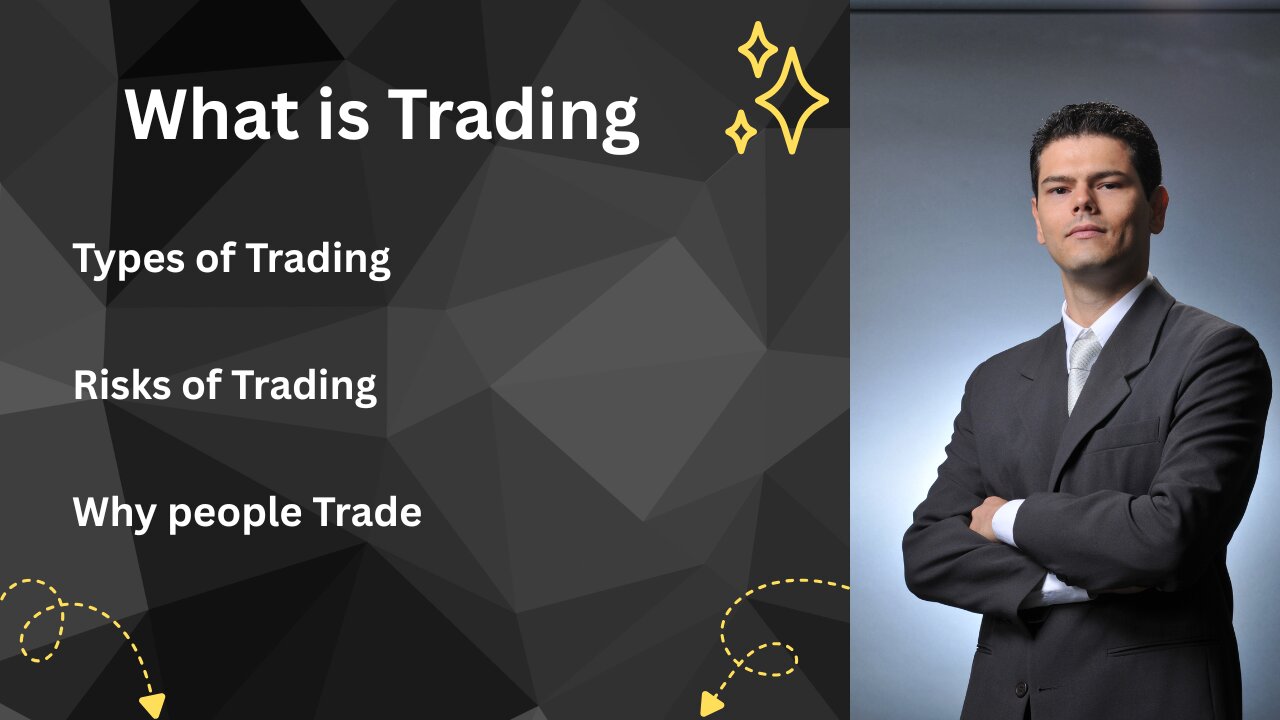 What is Trading

Types of Trading

Risks of Trading

Why people Trade